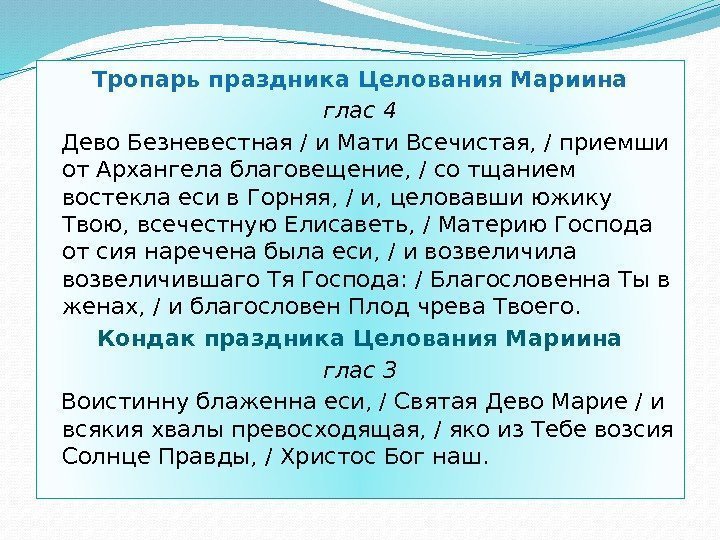 Тропарь праздника Целования Мариина

глас 4

Дево Безневестная / и Мати Всечистая, / приемши от Архангела благовещение, / со тщанием востекла еси в Горняя, / и, целовавши южику Твою, всечестную Елисаветь, / Материю Господа от сия наречена была еси, / и возвеличила возвеличившаго Тя Господа: / Благословенна Ты в женах, / и благословен Плод чрева Твоего.

Кондак праздника Целования Мариина

глас 3

Воистинну блаженна еси, / Святая Дево Марие / и всякия хвалы превосходящая, / яко из Тебе возсия Солнце Правды, / Христос Бог наш.